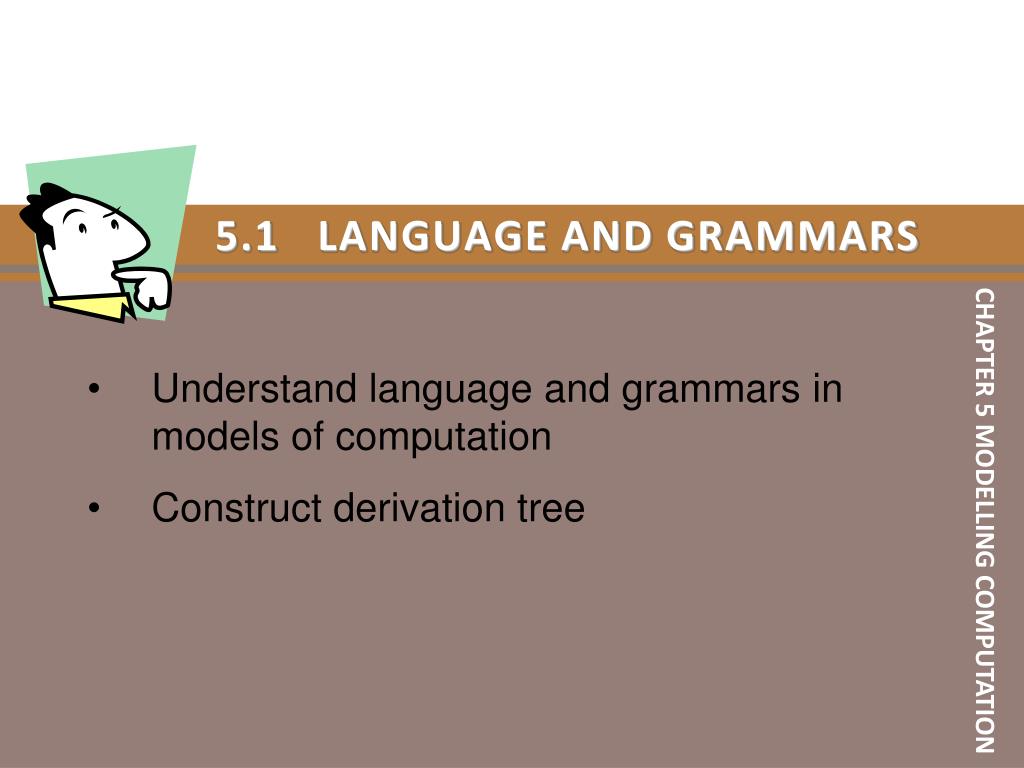 5.1 LANGUAGE AND GRAMMARS

• Understand language and grammars in models of computation

• Construct derivation tree

CHAPTER 5 MODELLING COMPUTATION